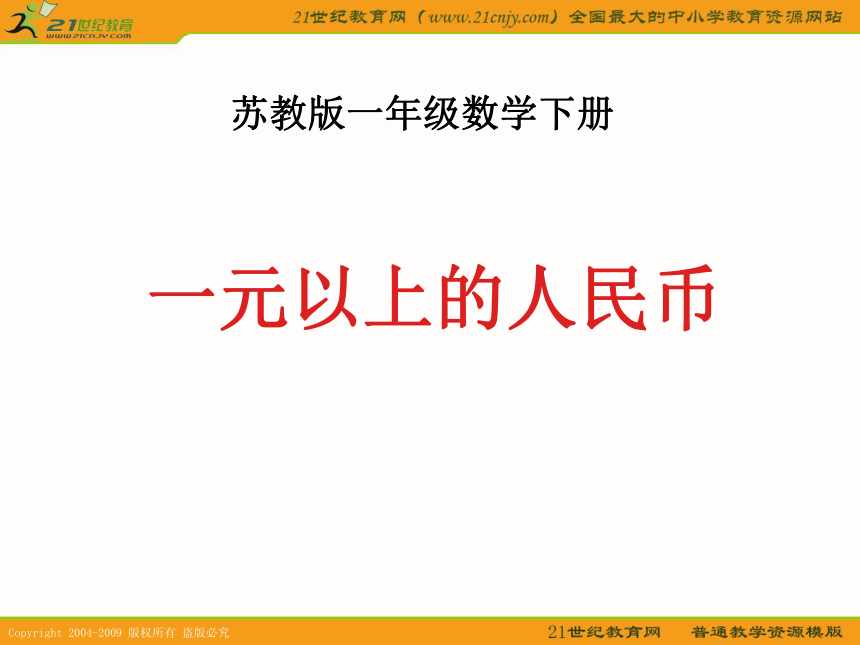 21世纪教育
www.21cnjy.com

21世纪教育网（www.21cnjy.com）全国最大的中小学教育资源网站

苏教版一年级数学下册

一元以上的人民币

Copyright 2004-2009 版权所有 盗版必究

21世纪教育网 普通教学资源模版